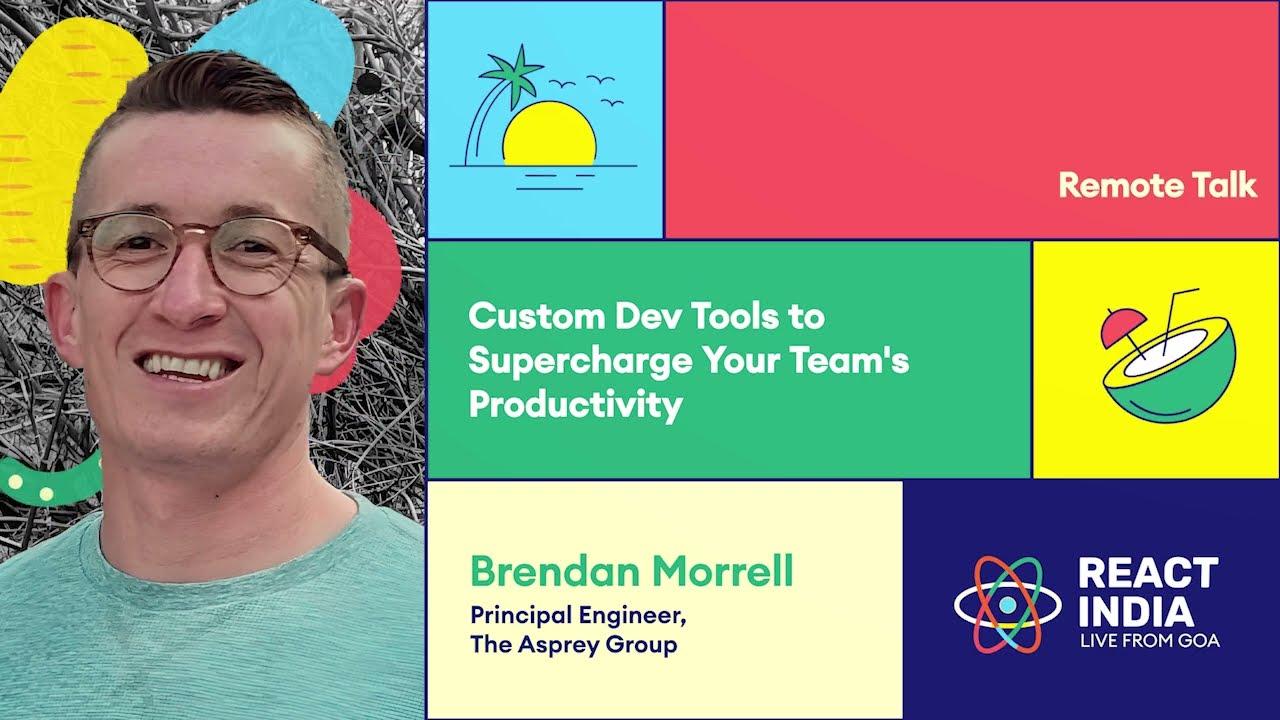 Remote Talk

Custom Dev Tools to Supercharge Your Team's Productivity

Brendan Morrell

Principal Engineer, The Asprey Group

REACT INDIA
LIVE FROM GOA